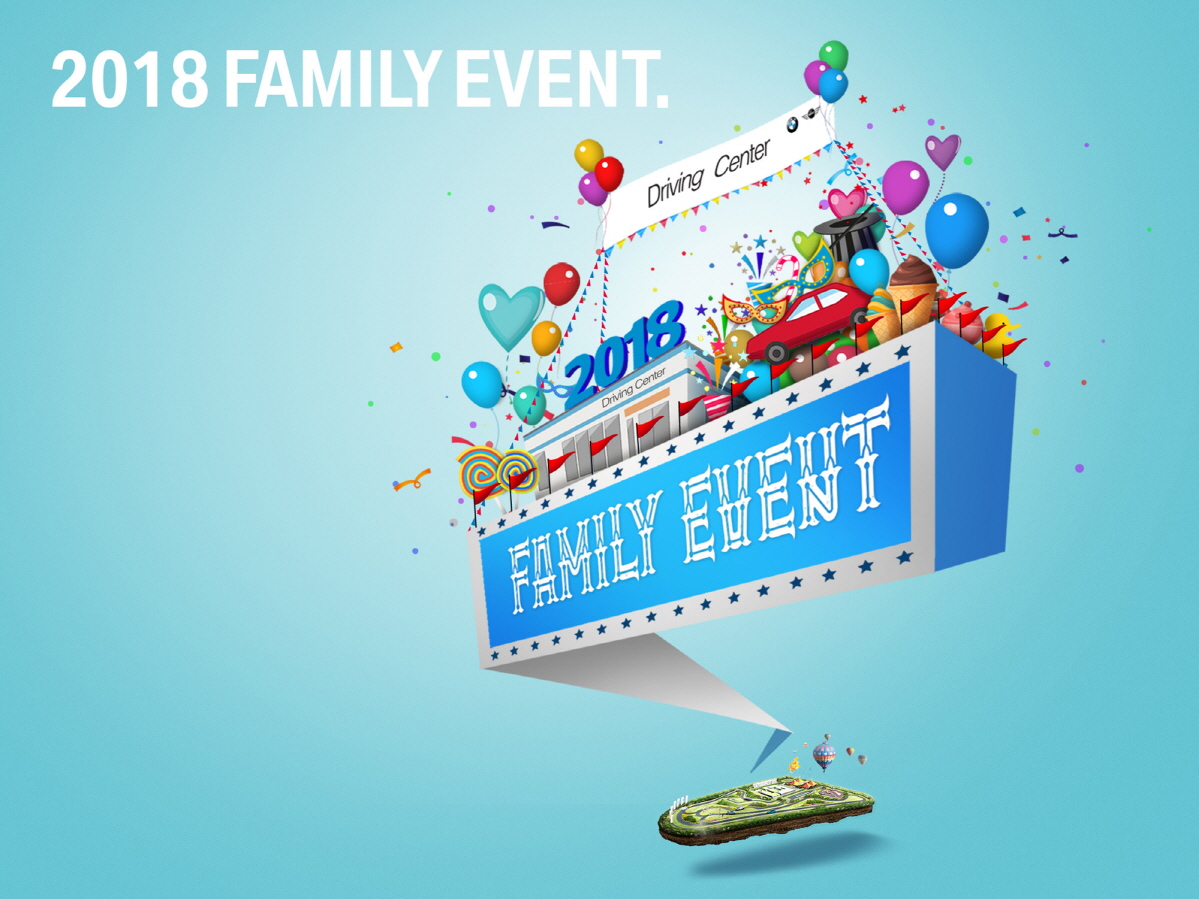 2018 FAMILY EVENT.

Driving Center

2018

Driving Center

FAMILY EVENT